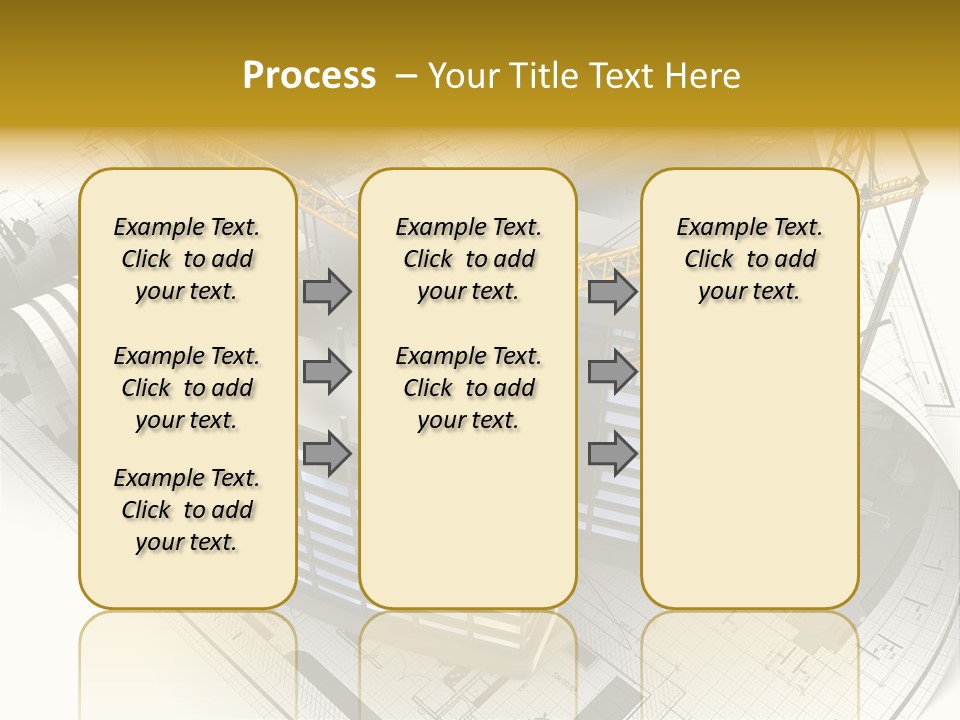 Process – Your Title Text Here

Example Text. Click to add your text.

Example Text. Click to add your text.

Example Text. Click to add your text.

Example Text. Click to add your text.

Example Text. Click to add your text.

Example Text. Click to add your text.